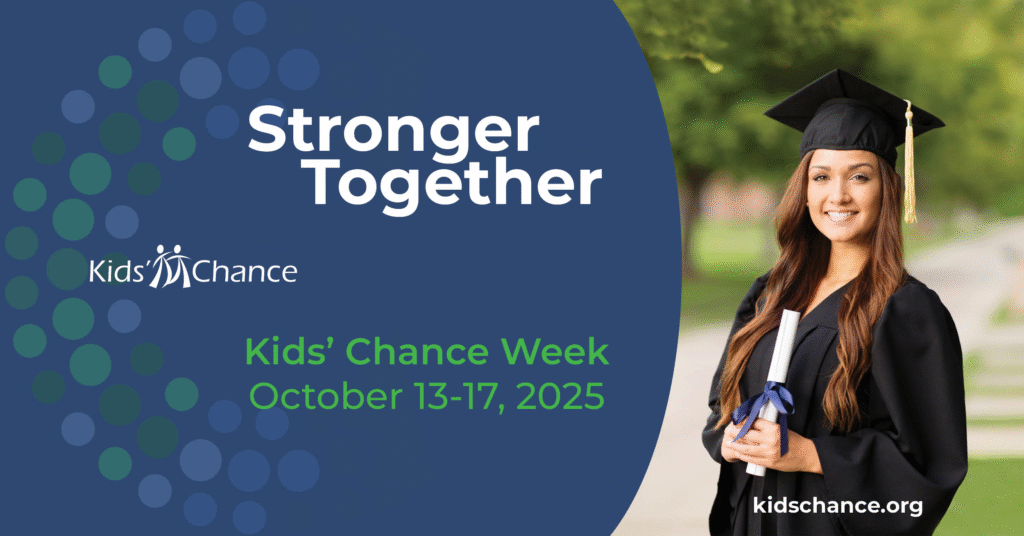 Stronger Together

Kids' Chance

Kids' Chance Week
October 13-17, 2025

kidschance.org